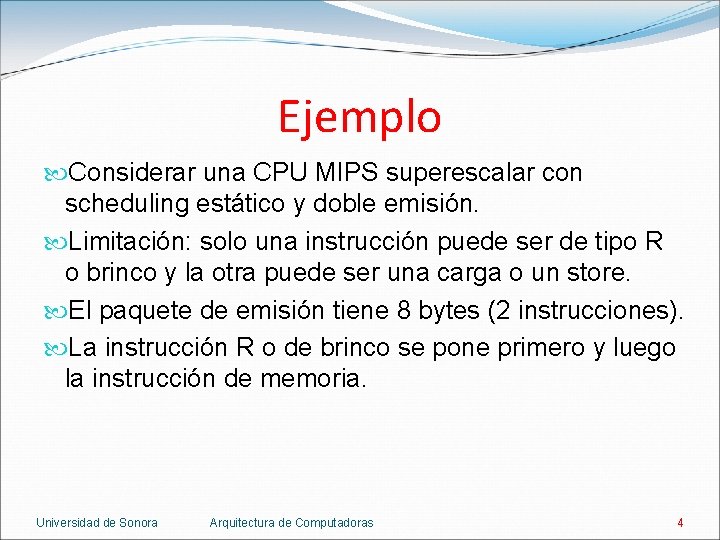 Ejemplo

Considerar una CPU MIPS superescalar con scheduling estático y doble emisión.

Limitación: solo una instrucción puede ser de tipo R o brinco y la otra puede ser una carga o un store.

El paquete de emisión tiene 8 bytes (2 instrucciones).

La instrucción R o de brinco se pone primero y luego la instrucción de memoria.

Universidad de Sonora Arquitectura de Computadoras 4